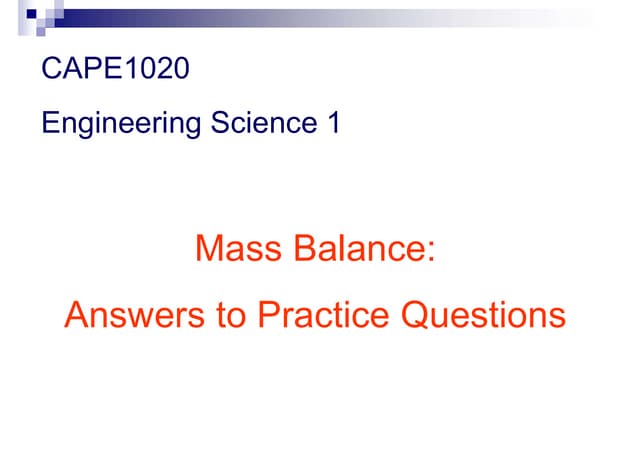 CAPE1020

Engineering Science 1

Mass Balance:

Answers to Practice Questions